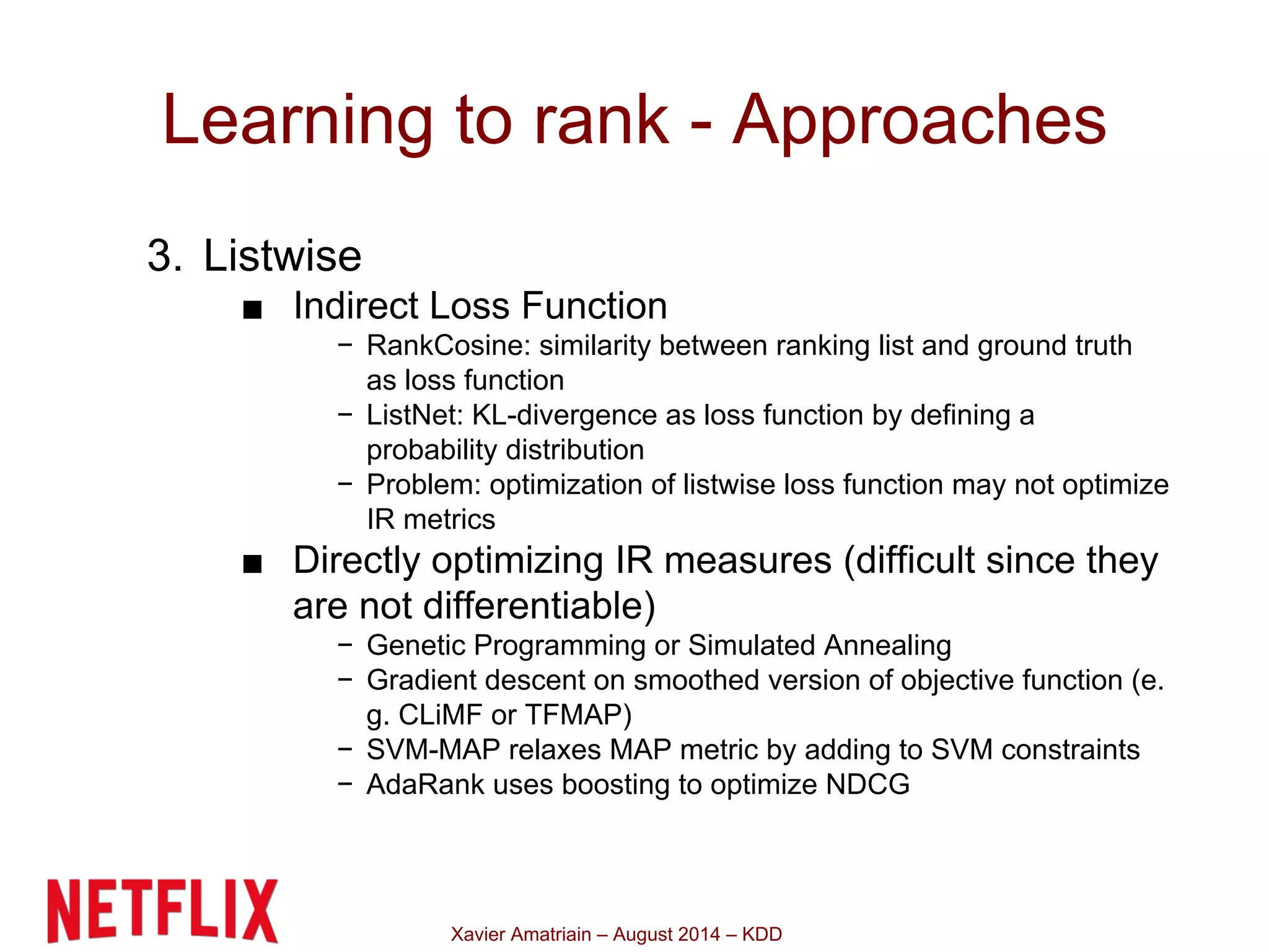 Learning to rank - Approaches

3. Listwise

■ Indirect Loss Function

− RankCosine: similarity between ranking list and ground truth as loss function

− ListNet: KL-divergence as loss function by defining a probability distribution

− Problem: optimization of listwise loss function may not optimize IR metrics

■ Directly optimizing IR measures (difficult since they are not differentiable)

− Genetic Programming or Simulated Annealing

− Gradient descent on smoothed version of objective function (e. g. CLiMF or TFMAP)

− SVM-MAP relaxes MAP metric by adding to SVM constraints

− AdaRank uses boosting to optimize NDCG

NETFLIX

Xavier Amatriain – August 2014 – KDD